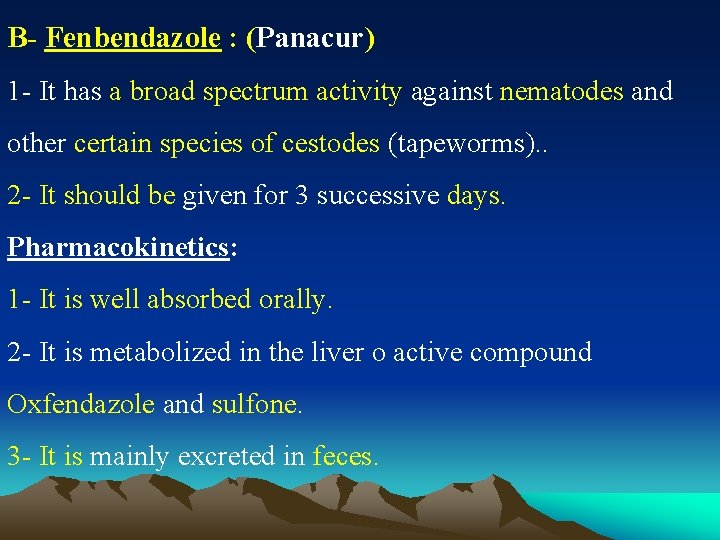 B- Fenbendazole : (Panacur)

1- It has a broad spectrum activity against nematodes and other certain species of cestodes (tapeworms)..

2- It should be given for 3 successive days.

Pharmacokinetics:

1- It is well absorbed orally.

2- It is metabolized in the liver o active compound Oxfendazole and sulfone.

3- It is mainly excreted in feces.